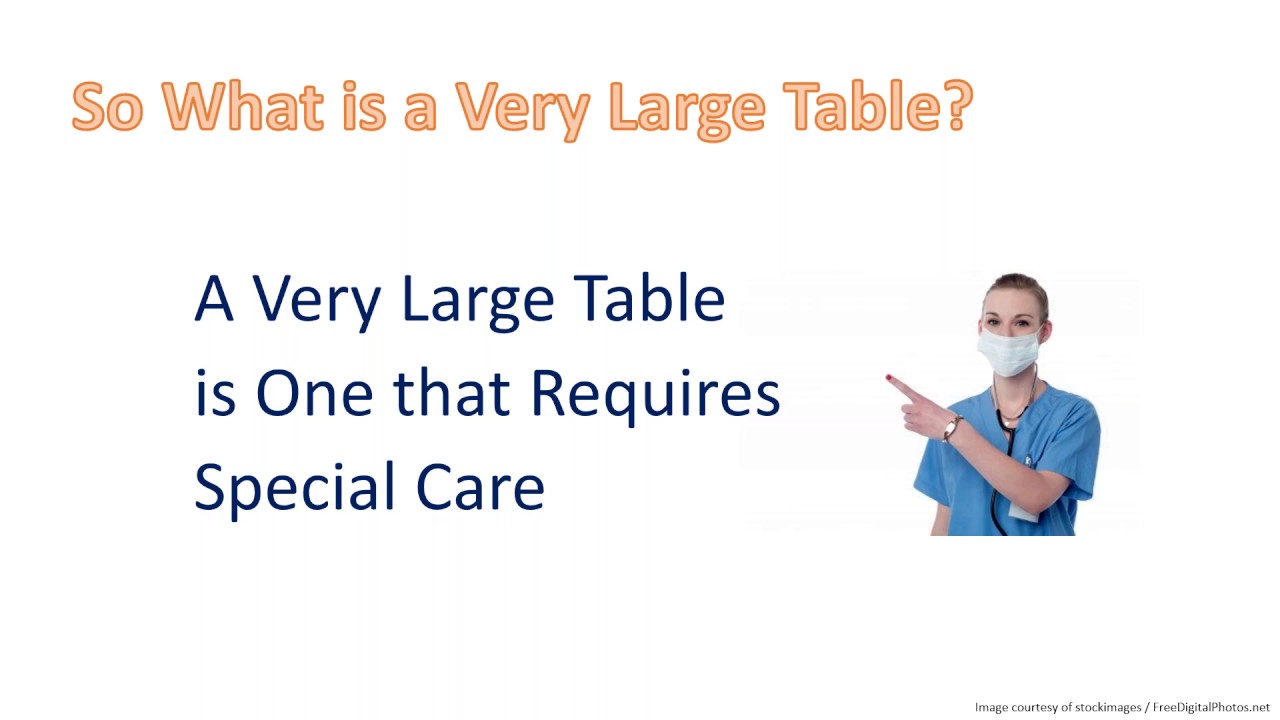 So What is a Very Large Table?

A Very Large Table is One that Requires Special Care

Image courtesy of stockimages / FreeDigitalPhotos.net